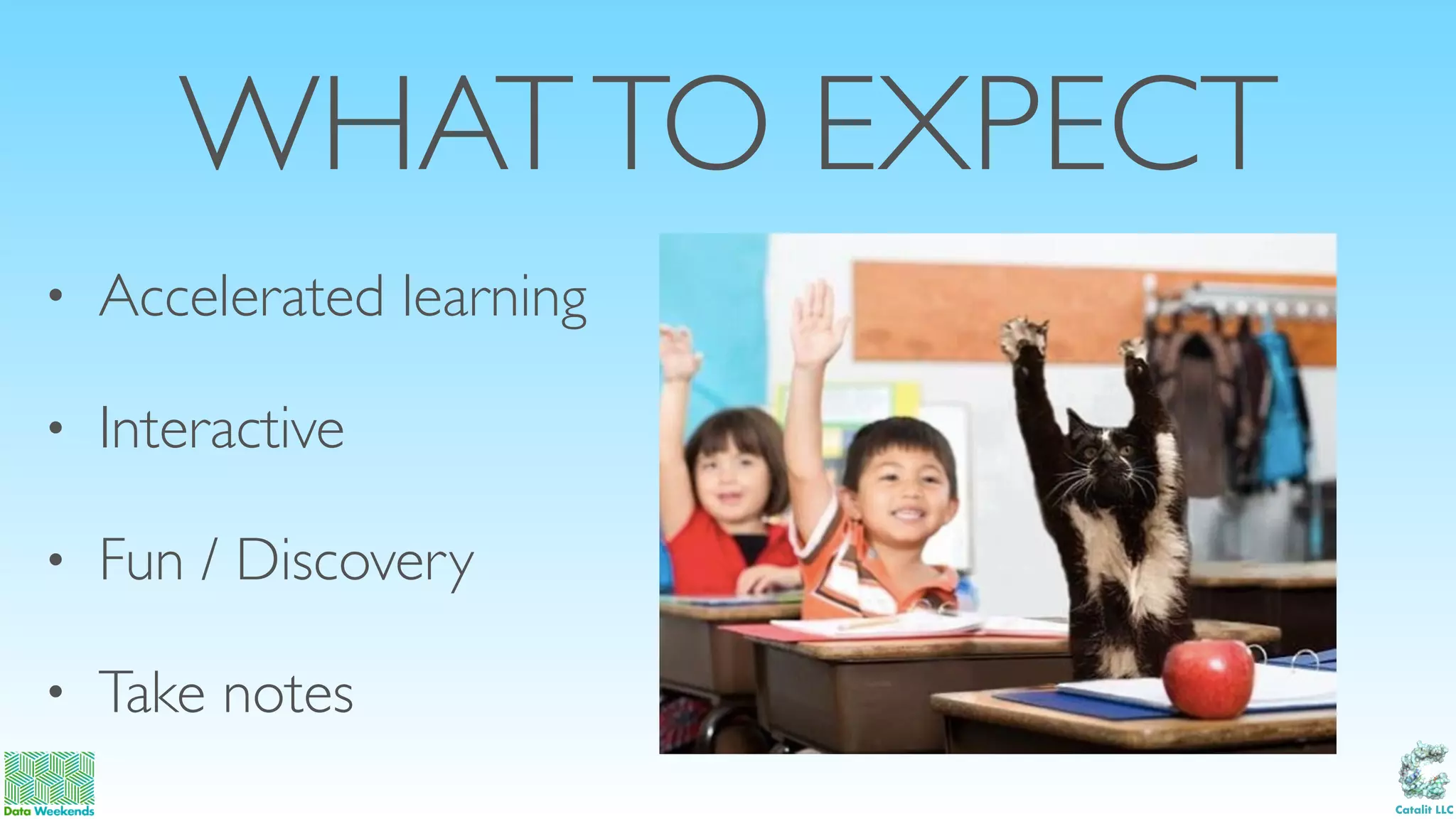 WHAT TO EXPECT

• Accelerated learning

• Interactive

• Fun / Discovery

• Take notes

Data Weekends

Catalit LLC